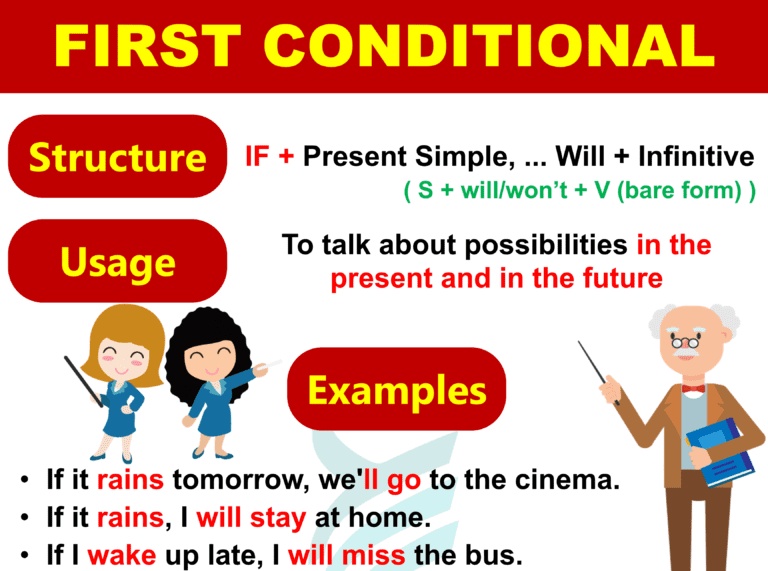 FIRST CONDITIONAL

Structure

IF + Present Simple, ... Will + Infinitive
( S + will/won't + V (bare form) )

Usage

To talk about possibilities in the present and in the future

Examples

• If it rains tomorrow, we'll go to the cinema.
• If it rains, I will stay at home.
• If I wake up late, I will miss the bus.